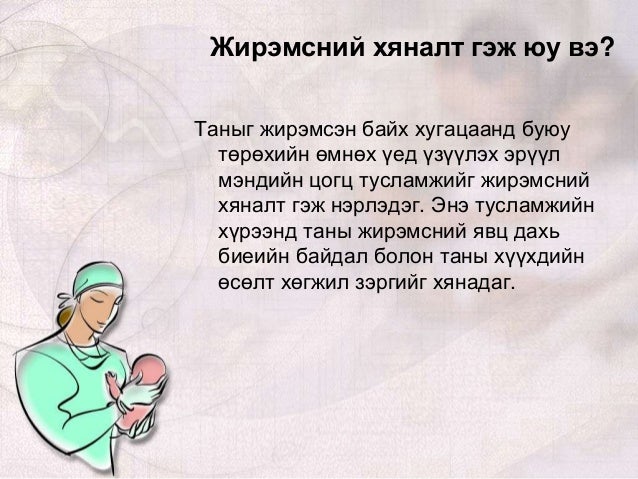 Жирэмсний хяналт гэж юу вэ?

Таныг жирэмсэн байх хугацаанд буюу төрөхийн өмнөх үед үзүүлэх эрүүл мэндийн цогц тусламжийг жирэмсний хяналт гэж нэрлэдэг. Энэ тусламжийн хүрээнд таны жирэмсний явц дахь биеийн байдал болон таны хүүхдийн өсөлт хөгжил зэргийг хянадаг.